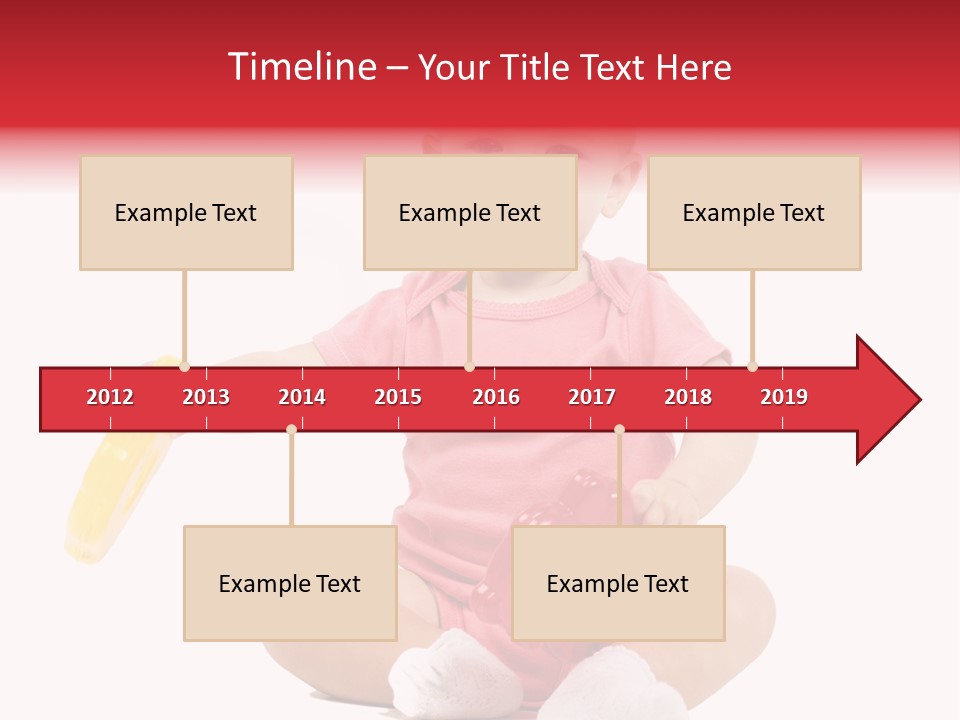 Timeline – Your Title Text Here

Example Text

Example Text

Example Text

2012 2013 2014 2015 2016 2017 2018 2019

Example Text

Example Text